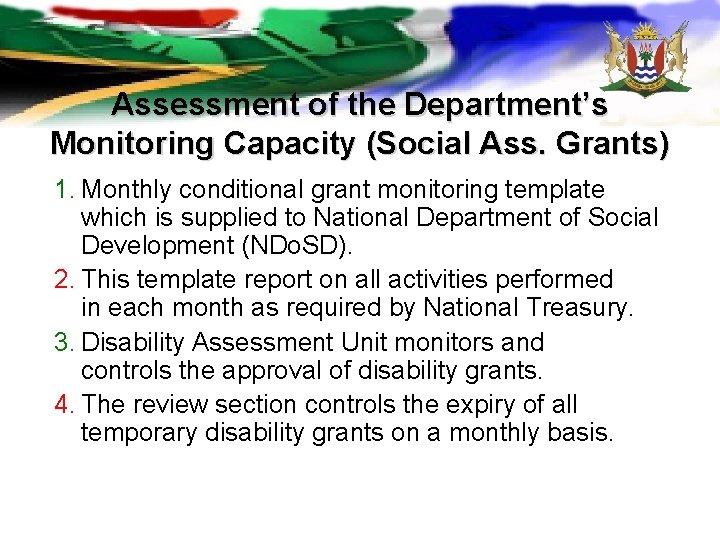 Assessment of the Department's Monitoring Capacity (Social Ass. Grants)

1. Monthly conditional grant monitoring template which is supplied to National Department of Social Development (NDoSD).

2. This template report on all activities performed in each month as required by National Treasury.

3. Disability Assessment Unit monitors and controls the approval of disability grants.

4. The review section controls the expiry of all temporary disability grants on a monthly basis.